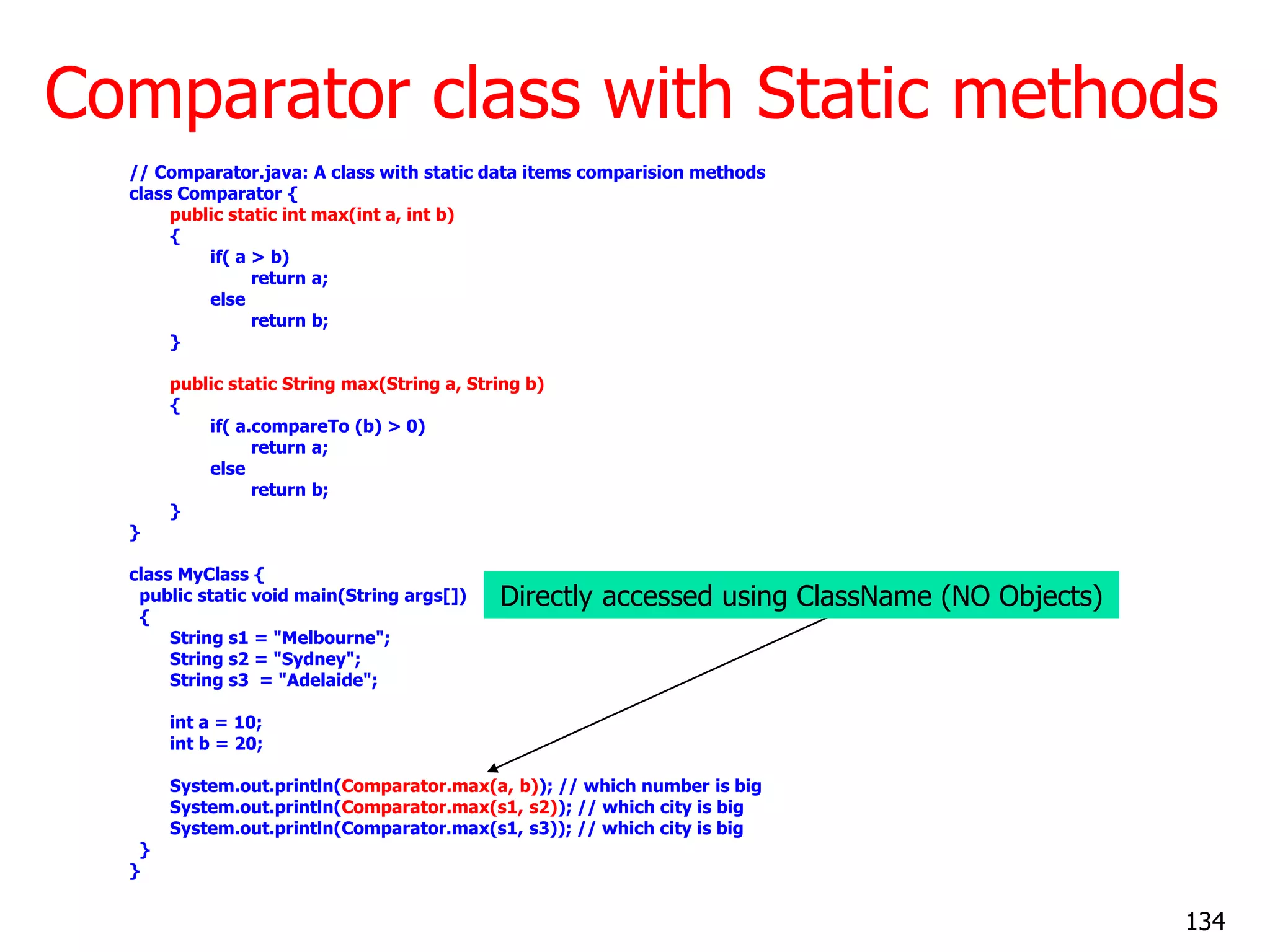 Comparator class with Static methods

// Comparator.java: A class with static data items comparision methods
class Comparator {
    public static int max(int a, int b)
    {
        if( a > b)
            return a;
        else
            return b;
    }

    public static String max(String a, String b)
    {
        if( a.compareTo (b) > 0)
            return a;
        else
            return b;
    }
}

class MyClass {
  public static void main(String args[])
  {
    String s1 = "Melbourne";
    String s2 = "Sydney";
    String s3  = "Adelaide";

    int a = 10;
    int b = 20;

    System.out.println(Comparator.max(a, b)); // which number is big
    System.out.println(Comparator.max(s1, s2)); // which city is big
    System.out.println(Comparator.max(s1, s3)); // which city is big
  }
}

Directly accessed using ClassName (NO Objects)

134